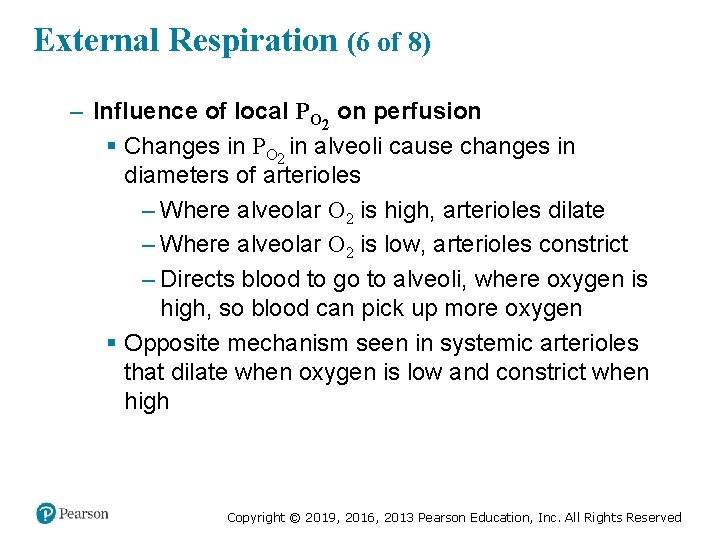 External Respiration (6 of 8)

– Influence of local $P_{O_2}$ on perfusion

▪ Changes in $P_{O_2}$ in alveoli cause changes in diameters of arterioles

– Where alveolar $O_2$ is high, arterioles dilate

– Where alveolar $O_2$ is low, arterioles constrict

– Directs blood to go to alveoli, where oxygen is high, so blood can pick up more oxygen

▪ Opposite mechanism seen in systemic arterioles that dilate when oxygen is low and constrict when high

Pearson

Copyright © 2019, 2016, 2013 Pearson Education, Inc. All Rights Reserved